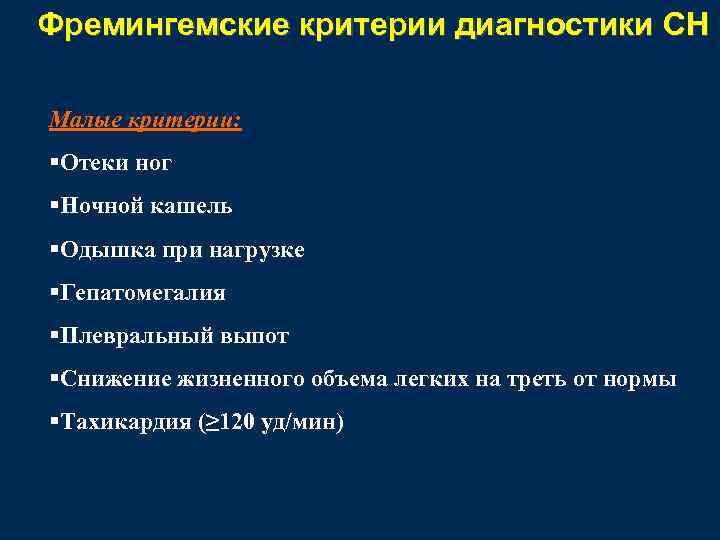 Фремингемские критерии диагностики СН

Малые критерии:

▪Отеки ног

▪Ночной кашель

▪Одышка при нагрузке

▪Гепатомегалия

▪Плевральный выпот

▪Снижение жизненного объема легких на треть от нормы

▪Тахикардия ($\geq$120 уд/мин)